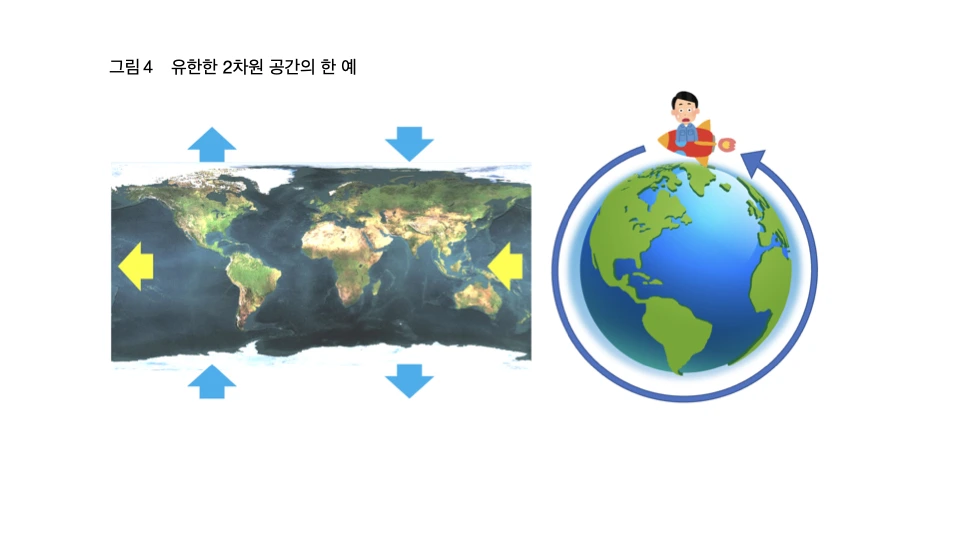 그림 4 유한한 2차원 공간의 한 예